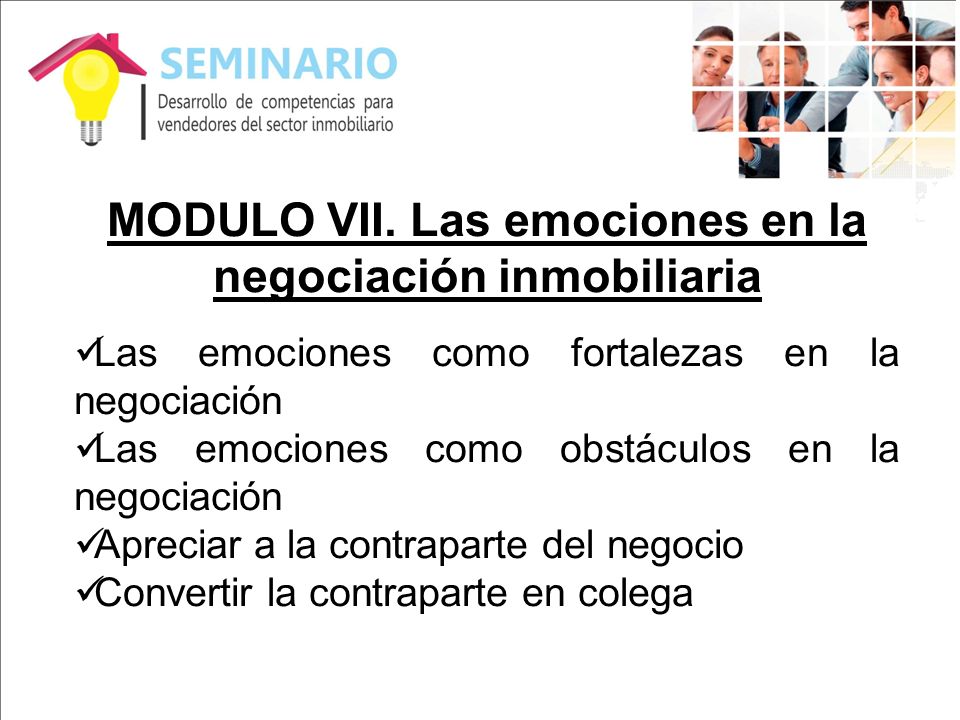 SEMINARIO
Desarrollo de competencias para vendedores del sector inmobiliario

MODULO VII. Las emociones en la negociación inmobiliaria

✓Las emociones como fortalezas en la negociación
✓Las emociones como obstáculos en la negociación
✓Apreciar a la contraparte del negocio
✓Convertir la contraparte en colega